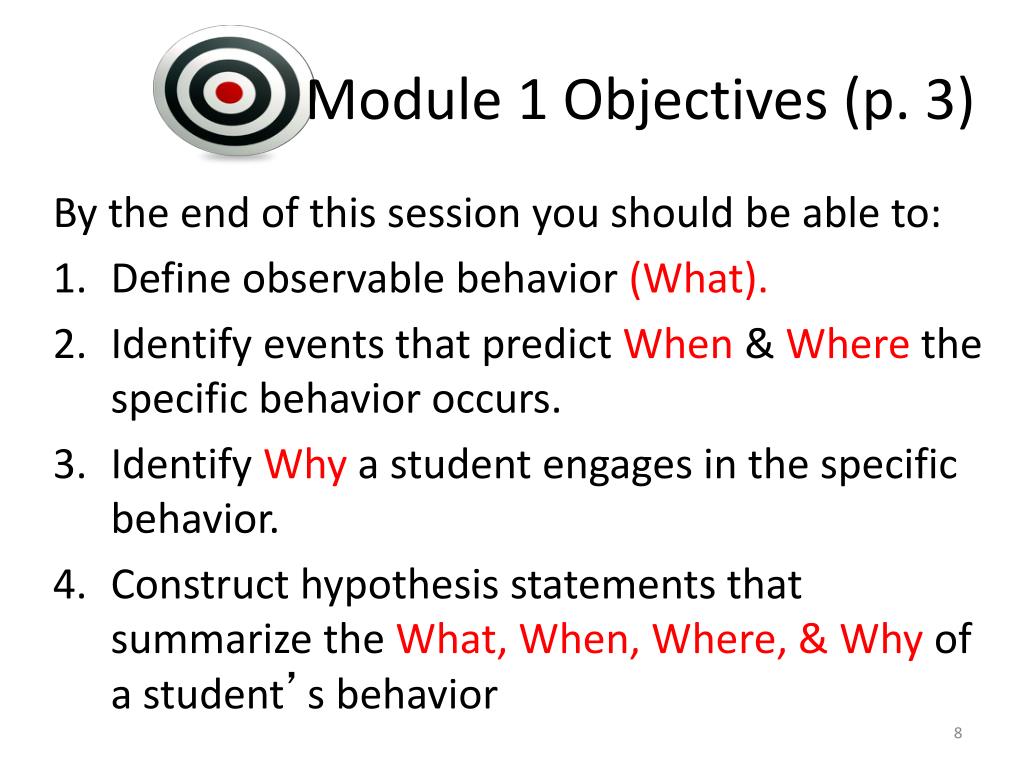 Module 1 Objectives (p. 3)

By the end of this session you should be able to:

1. Define observable behavior (What).
2. Identify events that predict When & Where the specific behavior occurs.
3. Identify Why a student engages in the specific behavior.
4. Construct hypothesis statements that summarize the What, When, Where, & Why of a student’s behavior

8